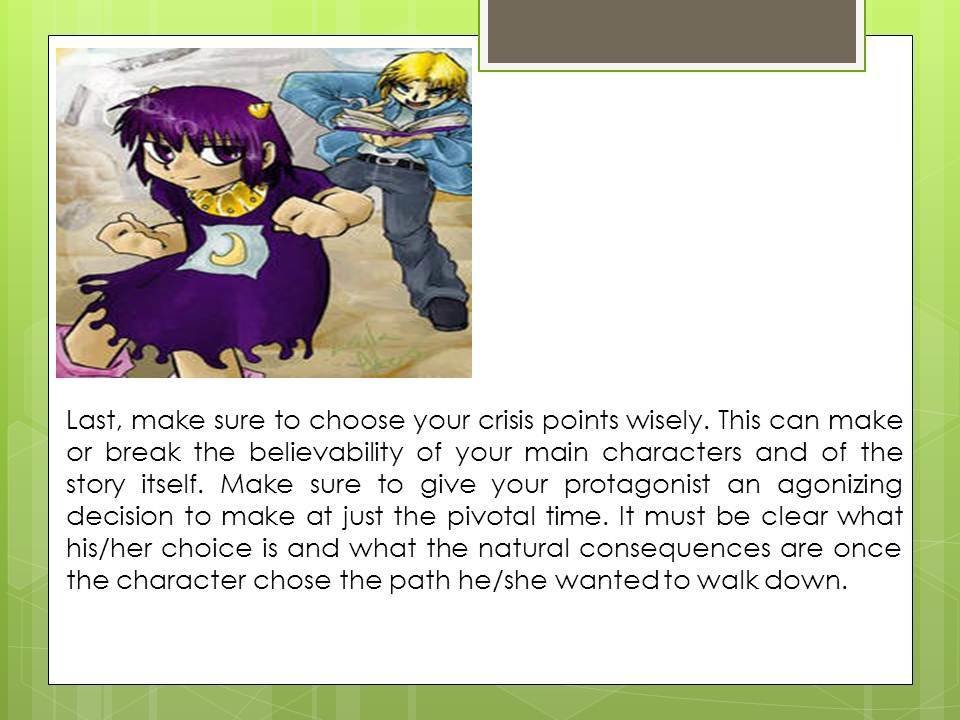 Last, make sure to choose your crisis points wisely. This can make or break the believability of your main characters and of the story itself. Make sure to give your protagonist an agonizing decision to make at just the pivotal time. It must be clear what his/her choice is and what the natural consequences are once the character chose the path he/she wanted to walk down.